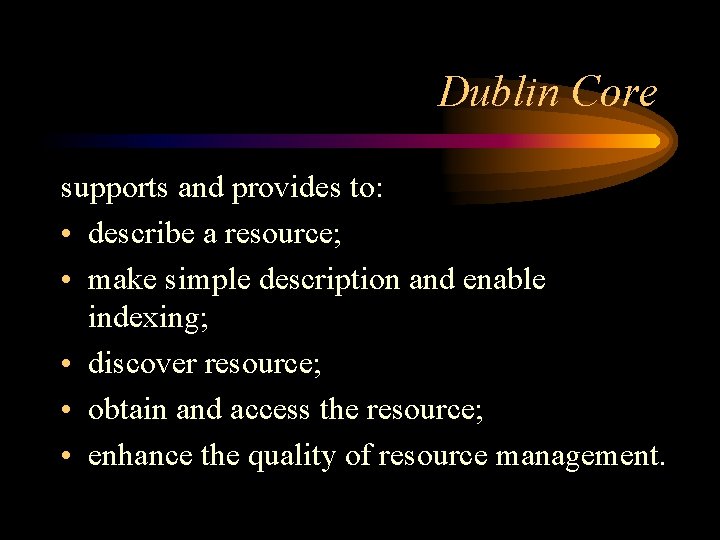 Dublin Core

supports and provides to:

• describe a resource;
• make simple description and enable indexing;
• discover resource;
• obtain and access the resource;
• enhance the quality of resource management.